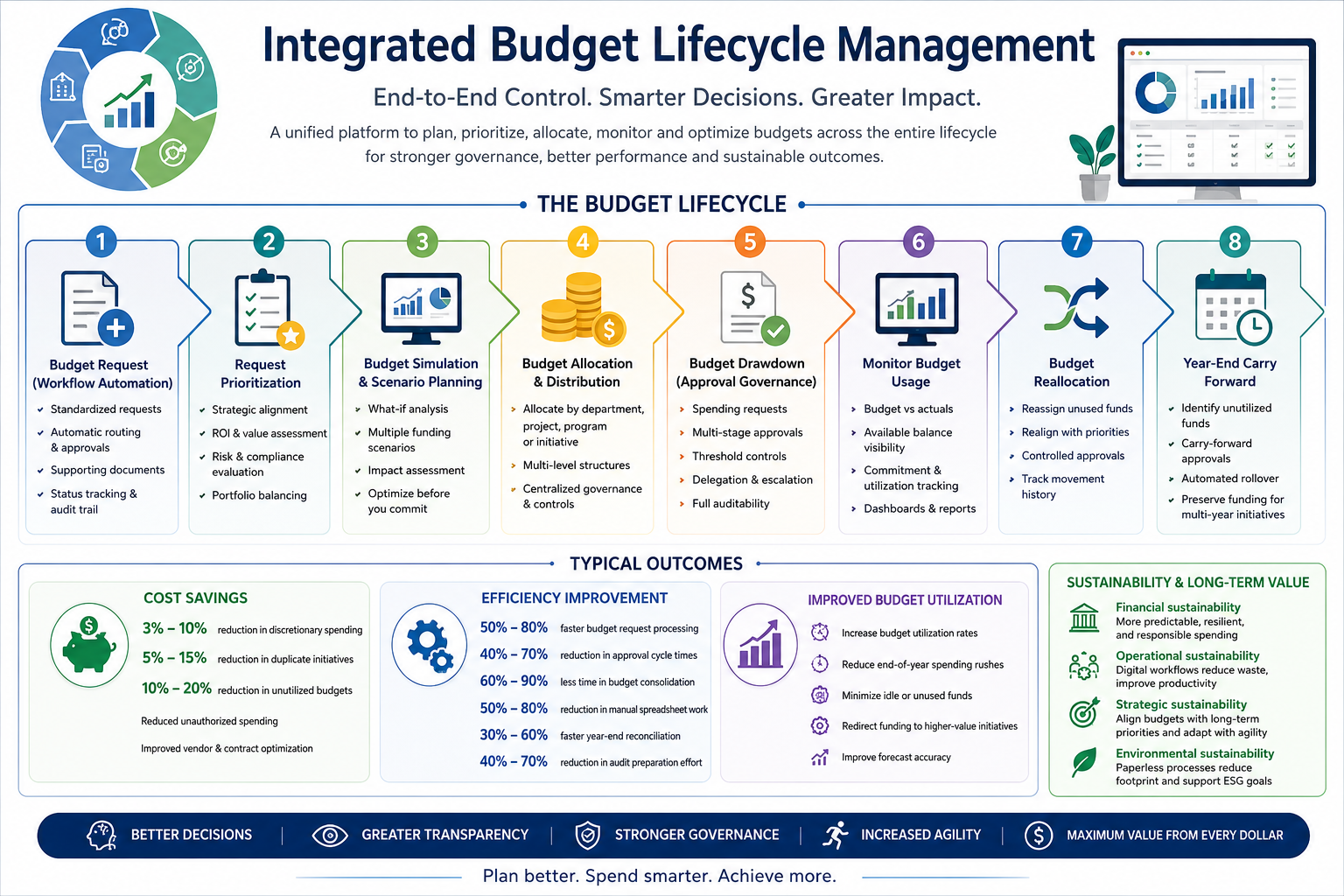 Integrated Budget Lifecycle Management

End-to-End Control. Smarter Decisions. Greater Impact.

A unified platform to plan, prioritize, allocate, monitor and optimize budgets across the entire lifecycle for stronger governance, better performance and sustainable outcomes.

THE BUDGET LIFECYCLE

1
Budget Request (Workflow Automation)
Standardized requests
Automatic routing & approvals
Supporting documents
Status tracking & audit trail

2
Request Prioritization
Strategic alignment
ROI & value assessment
Risk & compliance evaluation
Portfolio balancing

3
Budget Simulation & Scenario Planning
What-if analysis
Multiple funding scenarios
Impact assessment
Optimize before you commit

4
Budget Allocation & Distribution
Allocate by department, project, program or initiative
Multi-level structures
Centralized governance & controls

5
Budget Drawdown (Approval Governance)
Spending requests
Multi-stage approvals
Threshold controls
Delegation & escalation
Full auditability

6
Monitor Budget Usage
Budget vs actuals
Available balance visibility
Commitment & utilization tracking
Dashboards & reports

7
Budget Reallocation
Reassign unused funds
Realign with priorities
Controlled approvals
Track movement history

8
Year-End Carry Forward
Identify unutilized funds
Carry-forward approvals
Automated rollover
Preserve funding for multi-year initiatives

TYPICAL OUTCOMES

COST SAVINGS
3% – 10% reduction in discretionary spending
5% – 15% reduction in duplicate initiatives
10% – 20% reduction in unutilized budgets
Reduced unauthorized spending
Improved vendor & contract optimization

EFFICIENCY IMPROVEMENT
50% – 80% faster budget request processing
40% – 70% reduction in approval cycle times
60% – 90% less time in budget consolidation
50% – 80% reduction in manual spreadsheet work
30% – 60% faster year-end reconciliation
40% – 70% reduction in audit preparation effort

IMPROVED BUDGET UTILIZATION
Increase budget utilization rates
Reduce end-of-year spending rushes
Minimize idle or unused funds
Redirect funding to higher-value initiatives
Improve forecast accuracy

SUSTAINABILITY & LONG-TERM VALUE
Financial sustainability
More predictable, resilient, and responsible spending
Operational sustainability
Digital workflows reduce waste, improve productivity
Strategic sustainability
Align budgets with long-term priorities and adapt with agility
Environmental sustainability
Paperless processes reduce footprint and support ESG goals

BETTER DECISIONS | GREATER TRANSPARENCY | STRONGER GOVERNANCE | INCREASED AGILITY | MAXIMUM VALUE FROM EVERY DOLLAR

Plan better. Spend smarter. Achieve more.